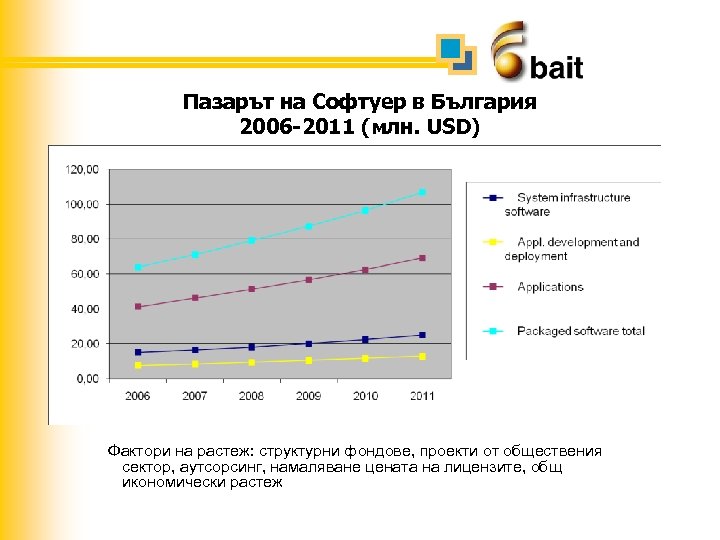 bait

Пазарът на Софтуер в България
2006-2011 (млн. USD)

120,00
100,00
80,00
60,00
40,00
20,00
0,00

2006 2007 2008 2009 2010 2011

System infrastructure software
Appl. development and deployment
Applications
Packaged software total

Фактори на растеж: структурни фондове, проекти от обществения сектор, аутсорсинг, намаляване цената на лицензите, общ икономически растеж